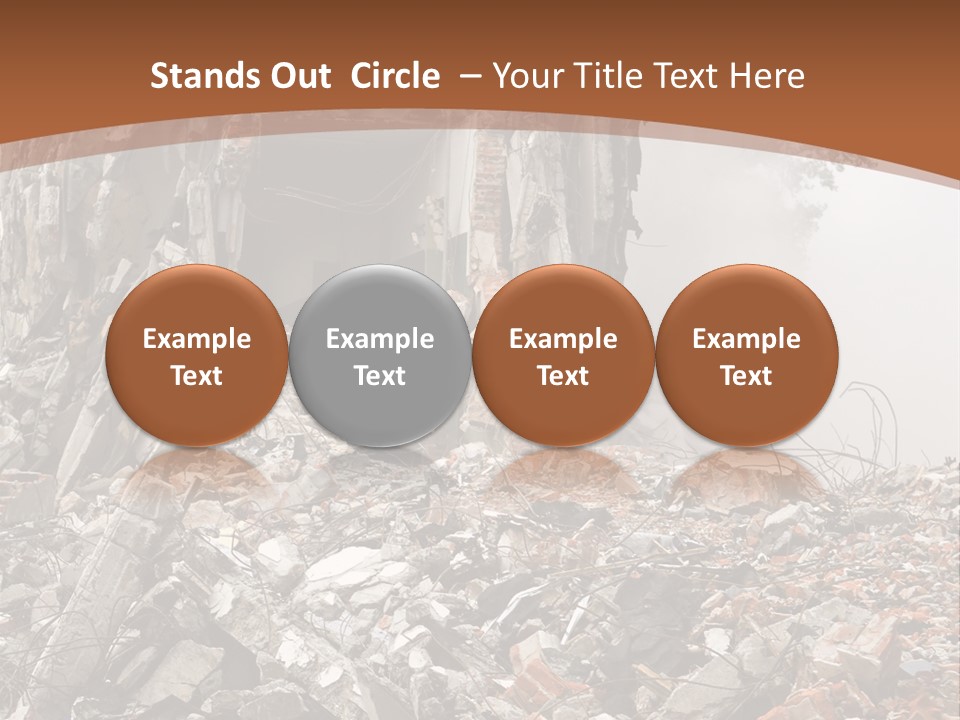 Stands Out Circle – Your Title Text Here

Example Text

Example Text

Example Text

Example Text